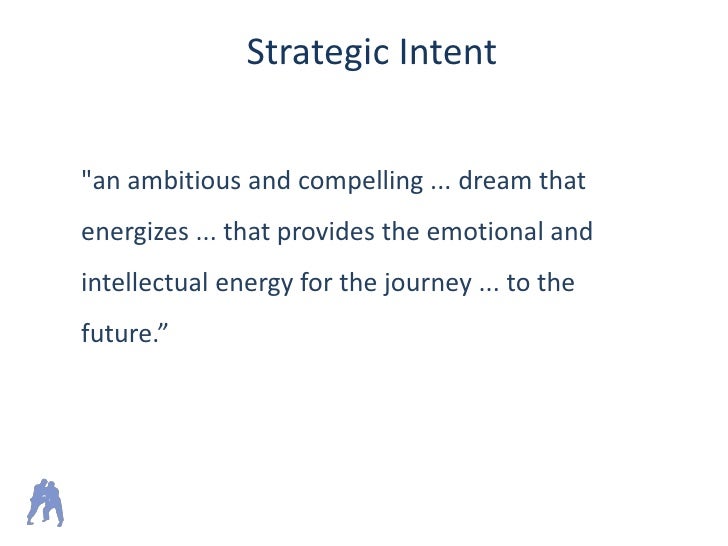 Strategic Intent

"an ambitious and compelling ... dream that energizes ... that provides the emotional and intellectual energy for the journey ... to the future.”